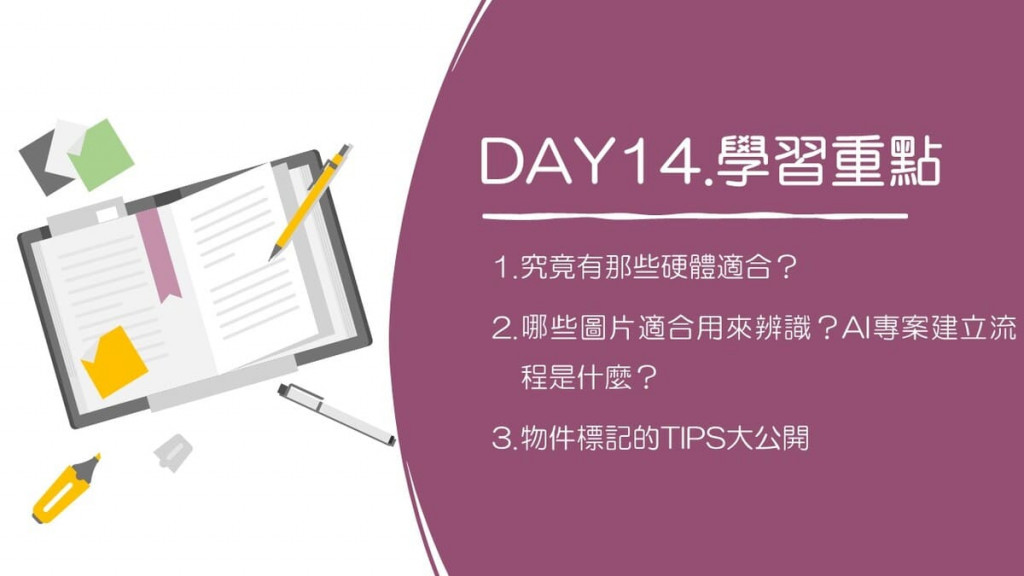 DAY14.學習重點

1.究竟有那些硬體適合？

2.哪些圖片適合用來辨識？AI專案建立流程是什麼？

3.物件標記的TIPS大公開